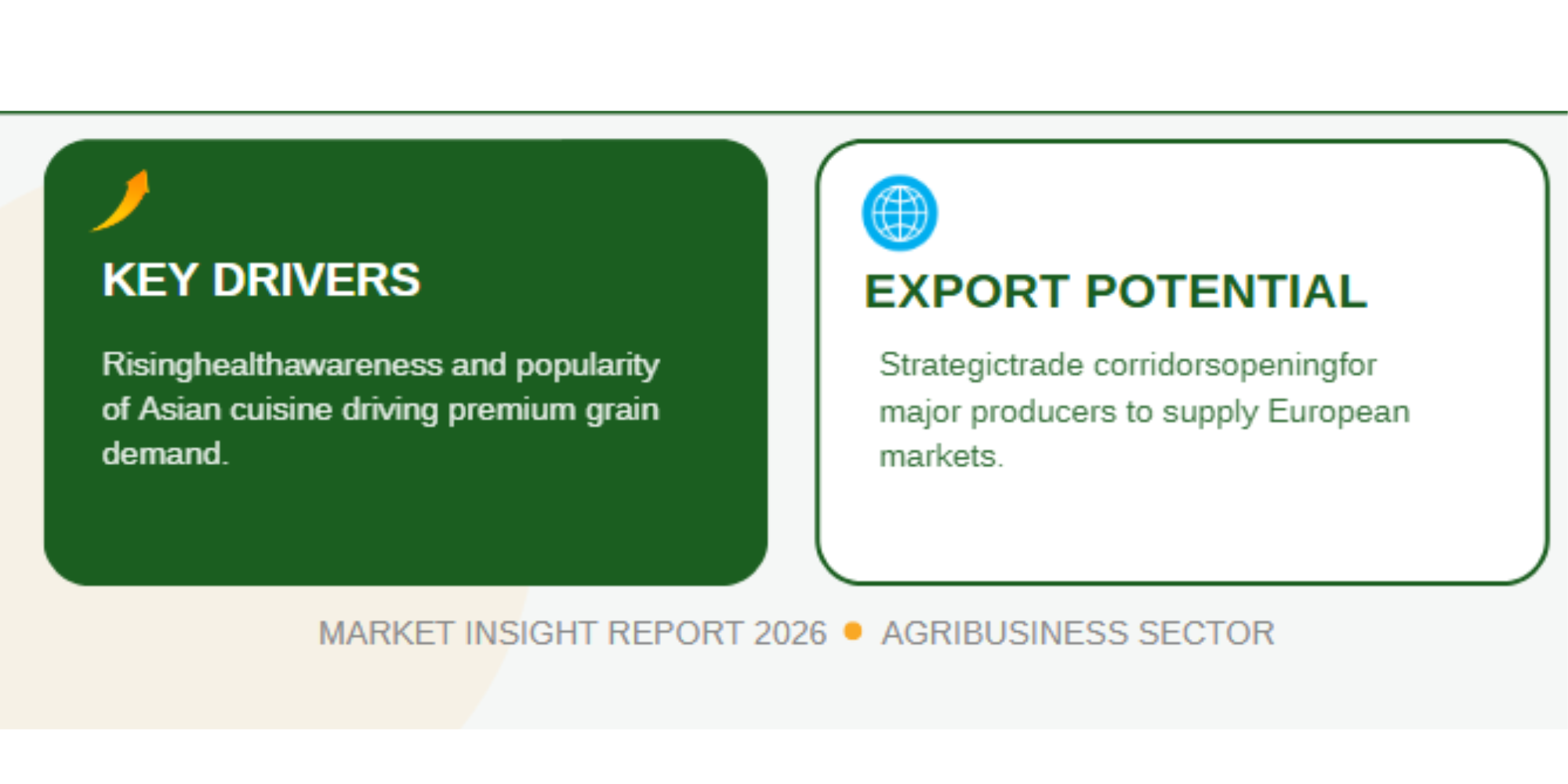 KEY DRIVERS

Risinghealthawareness and popularity of Asian cuisine driving premium grain demand.

EXPORT POTENTIAL

Strategictrade corridorsopeningfor major producers to supply European markets.

MARKET INSIGHT REPORT 2026 • AGRIBUSINESS SECTOR